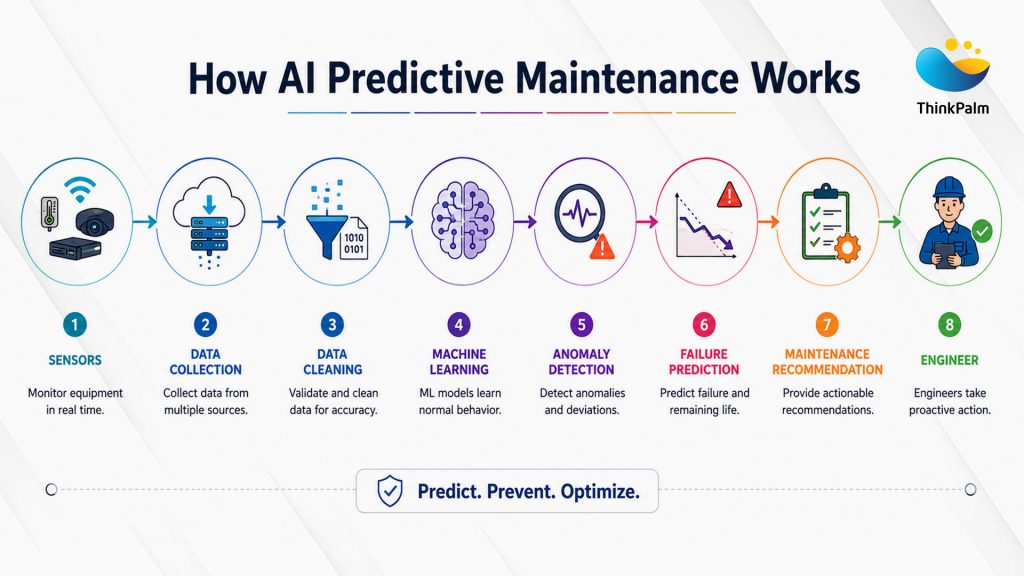 How AI Predictive Maintenance Works

ThinkPalm

1010
0101

1
SENSORS
Monitor equipment in real time.

2
DATA COLLECTION
Collect data from multiple sources.

3
DATA CLEANING
Validate and clean data for accuracy.

4
MACHINE LEARNING
ML models learn normal behavior.

5
ANOMALY DETECTION
Detect anomalies and deviations.

6
FAILURE PREDICTION
Predict failure and remaining life.

7
MAINTENANCE RECOMMENDATION
Provide actionable recommendations.

8
ENGINEER
Engineers take proactive action.

Predict. Prevent. Optimize.